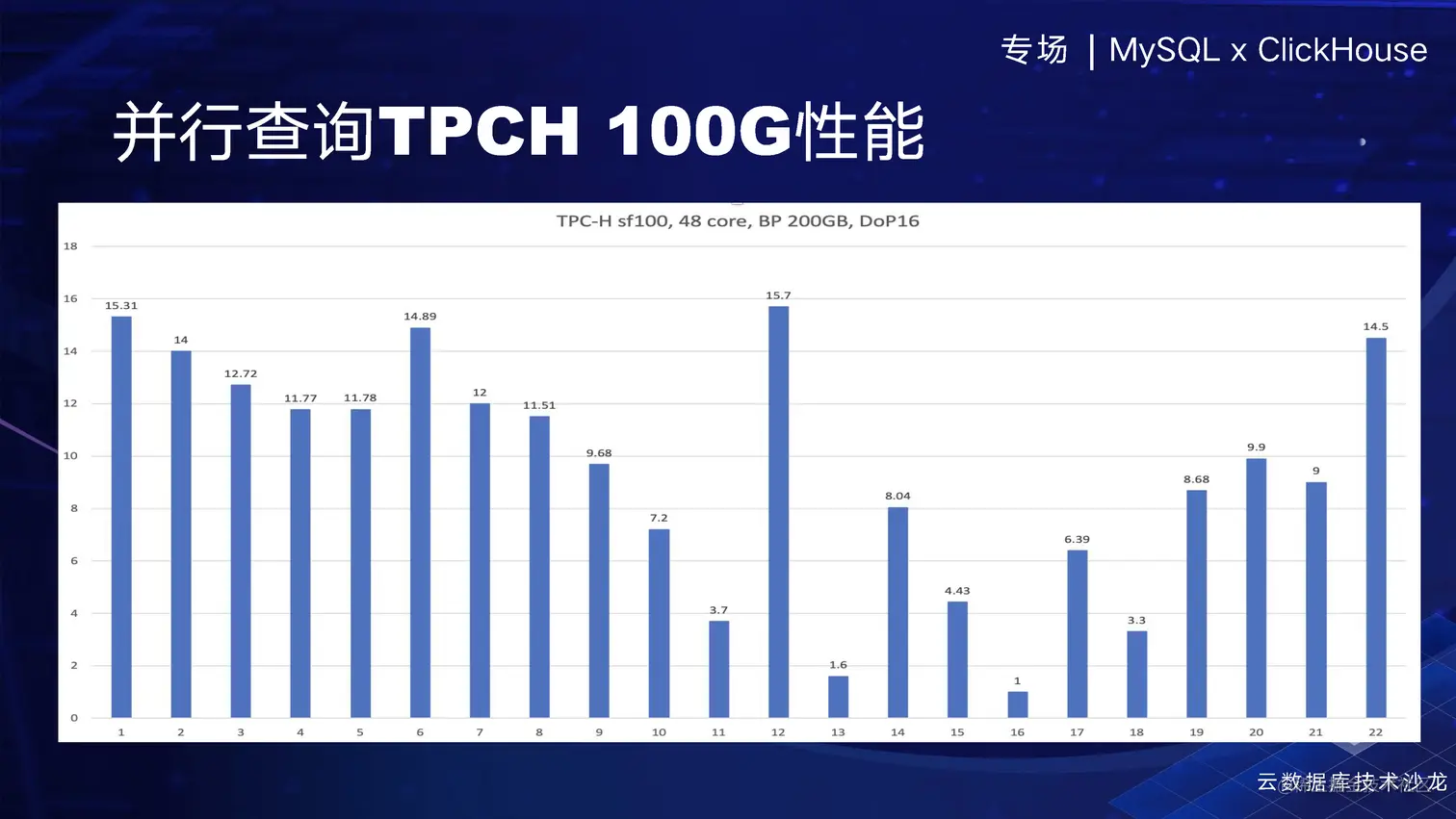 专场 | MySQL x ClickHouse

并行查询TPCH 100G性能

TPC-H sf100, 48 core, BP 200GB, DoP16

18
16
14
12
10
8
6
4
2
0

15.31
14
12.72
11.77
11.78
14.89
12
11.51
9.68
7.2
3.7
15.7
1.6
8.04
4.43
1
6.39
3.3
8.68
9.9
9
14.5

1 2 3 4 5 6 7 8 9 10 11 12 13 14 15 16 17 18 19 20 21 22

云数据库技术沙龙